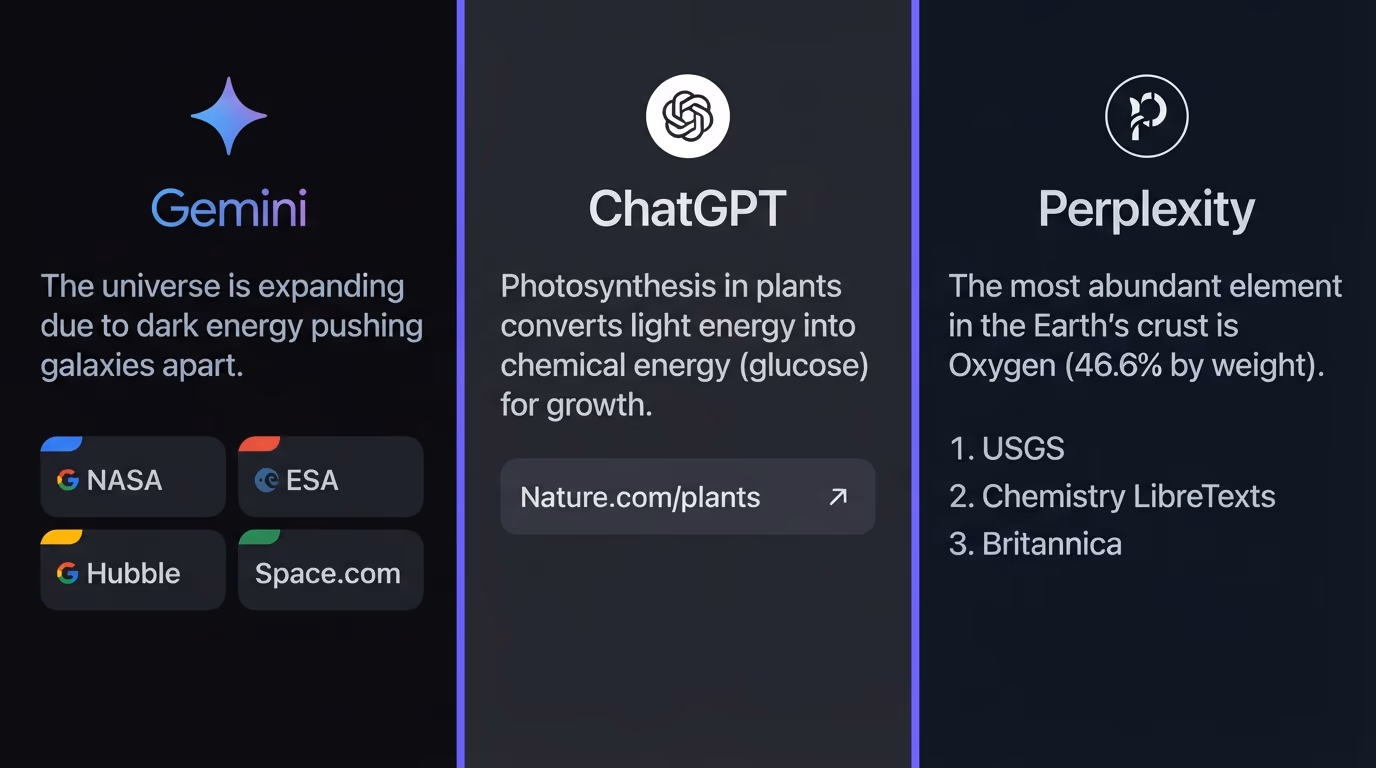 Gemini

The universe is expanding due to dark energy pushing galaxies apart.

NASA

ESA

Hubble

Space.com

ChatGPT

Photosynthesis in plants converts light energy into chemical energy (glucose) for growth.

Nature.com/plants

Perplexity

The most abundant element in the Earth's crust is Oxygen (46.6% by weight).

1. USGS
2. Chemistry LibreTexts
3. Britannica